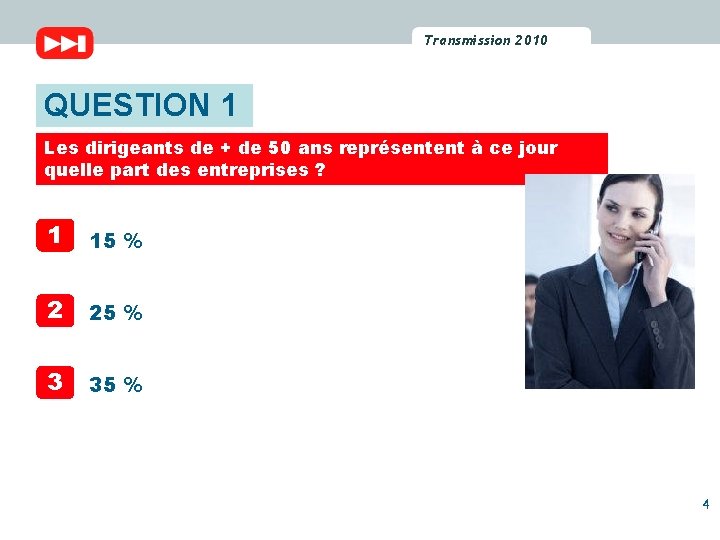 Transmission 2010

QUESTION 1

Les dirigeants de + de 50 ans représentent à ce jour quelle part des entreprises ?

1 15 %

2 25 %

3 35 %

4